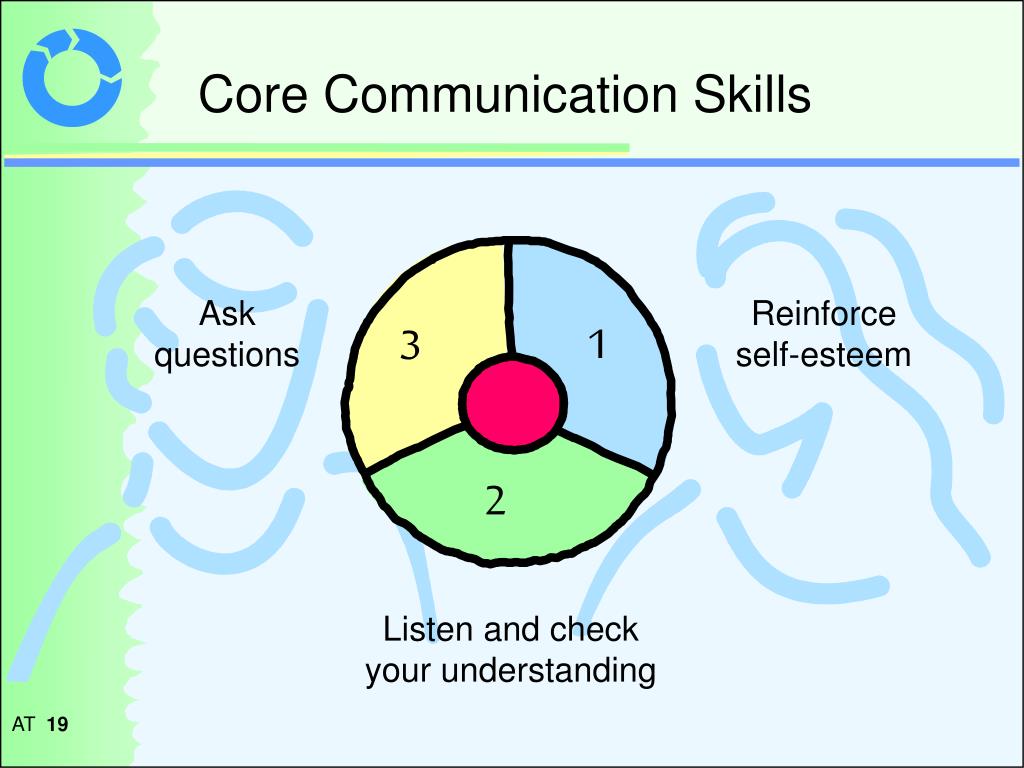 Core Communication Skills

Ask questions

3

1

Reinforce self-esteem

2

Listen and check your understanding

AT 19